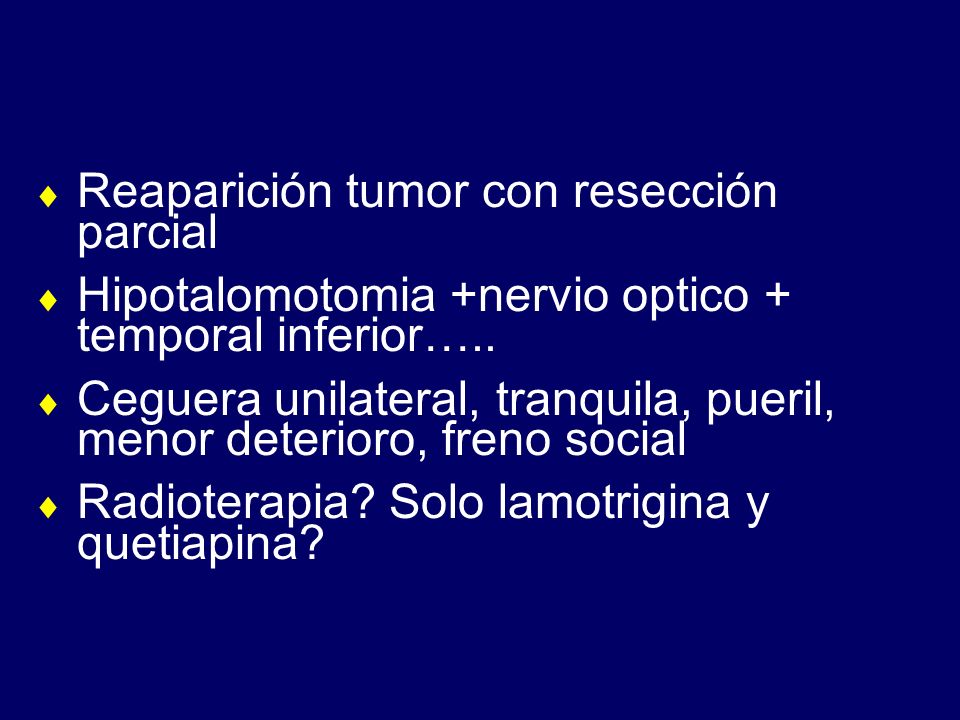 ♦ Reaparición tumor con resección parcial
♦ Hipotalomotomia +nervio optico + temporal inferior…..
♦ Ceguera unilateral, tranquila, pueril, menor deterioro, freno social
♦ Radioterapia? Solo lamotrigina y quetiapina?